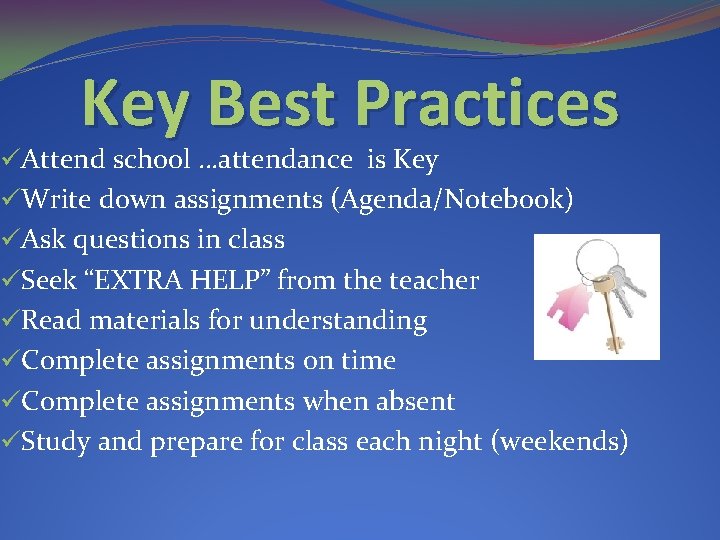 Key Best Practices

✓Attend school …attendance is Key
✓Write down assignments (Agenda/Notebook)
✓Ask questions in class
✓Seek “EXTRA HELP” from the teacher
✓Read materials for understanding
✓Complete assignments on time
✓Complete assignments when absent
✓Study and prepare for class each night (weekends)